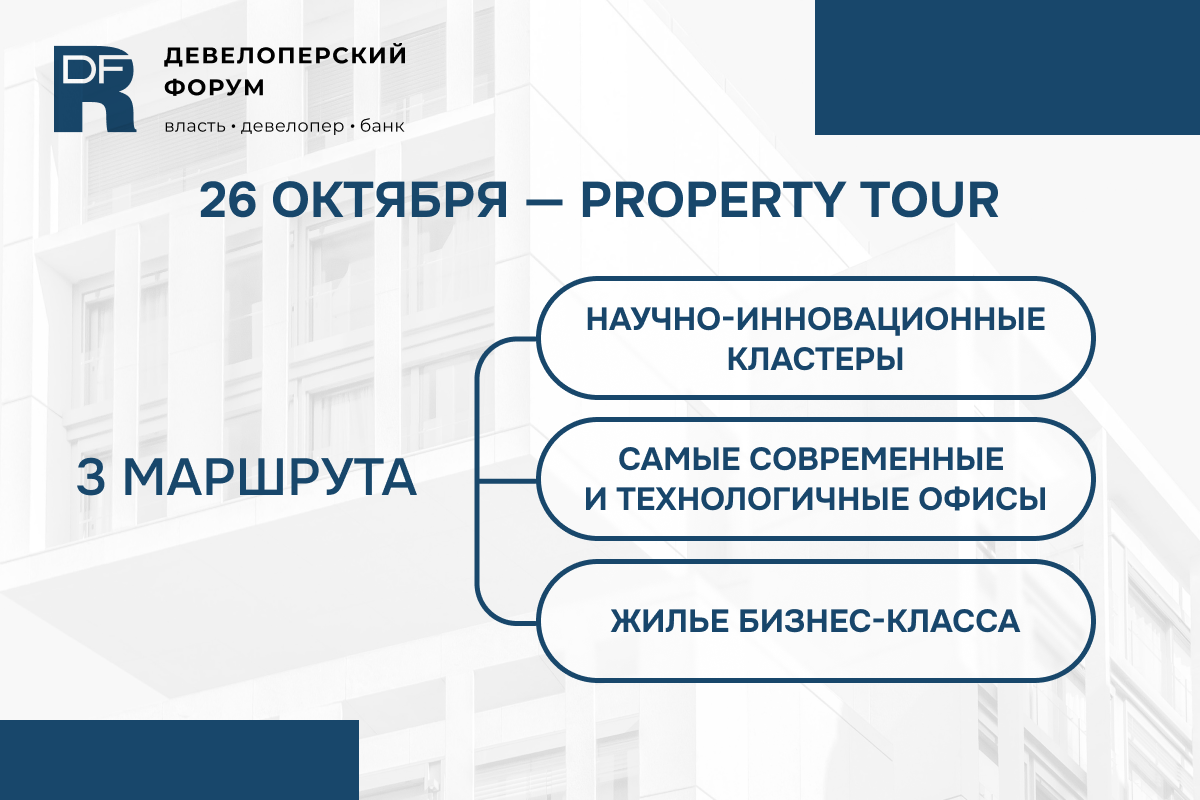 DF R

ДЕВЕЛОПЕРСКИЙ
ФОРУМ
власть • девелопер • банк

26 ОКТЯБРЯ — PROPERTY TOUR

3 МАРШРУТА

НАУЧНО-ИННОВАЦИОННЫЕ КЛАСТЕРЫ

САМЫЕ СОВРЕМЕННЫЕ И ТЕХНОЛОГИЧНЫЕ ОФИСЫ

ЖИЛЬЕ БИЗНЕС-КЛАССА